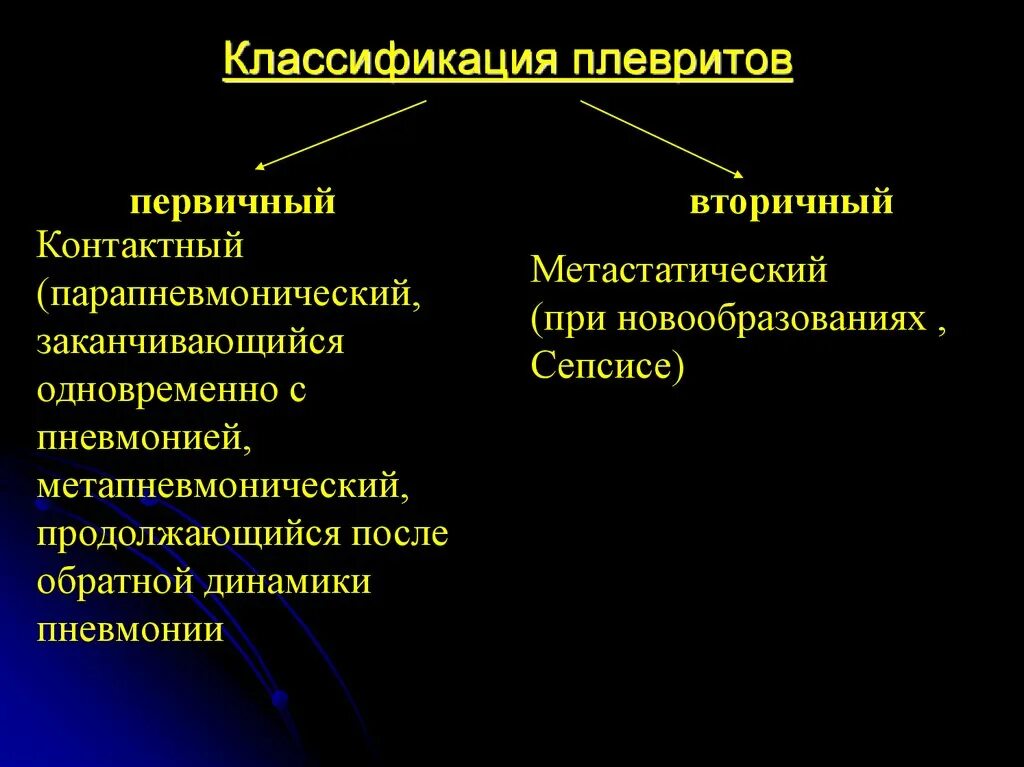 Классификация плевритов

первичный

Контактный (парапневмонический, заканчивающийся одновременно с пневмонией, метапневмонический, продолжающийся после обратной динамики пневмонии

вторичный

Метастатический (при новообразованиях , Сепсисе)